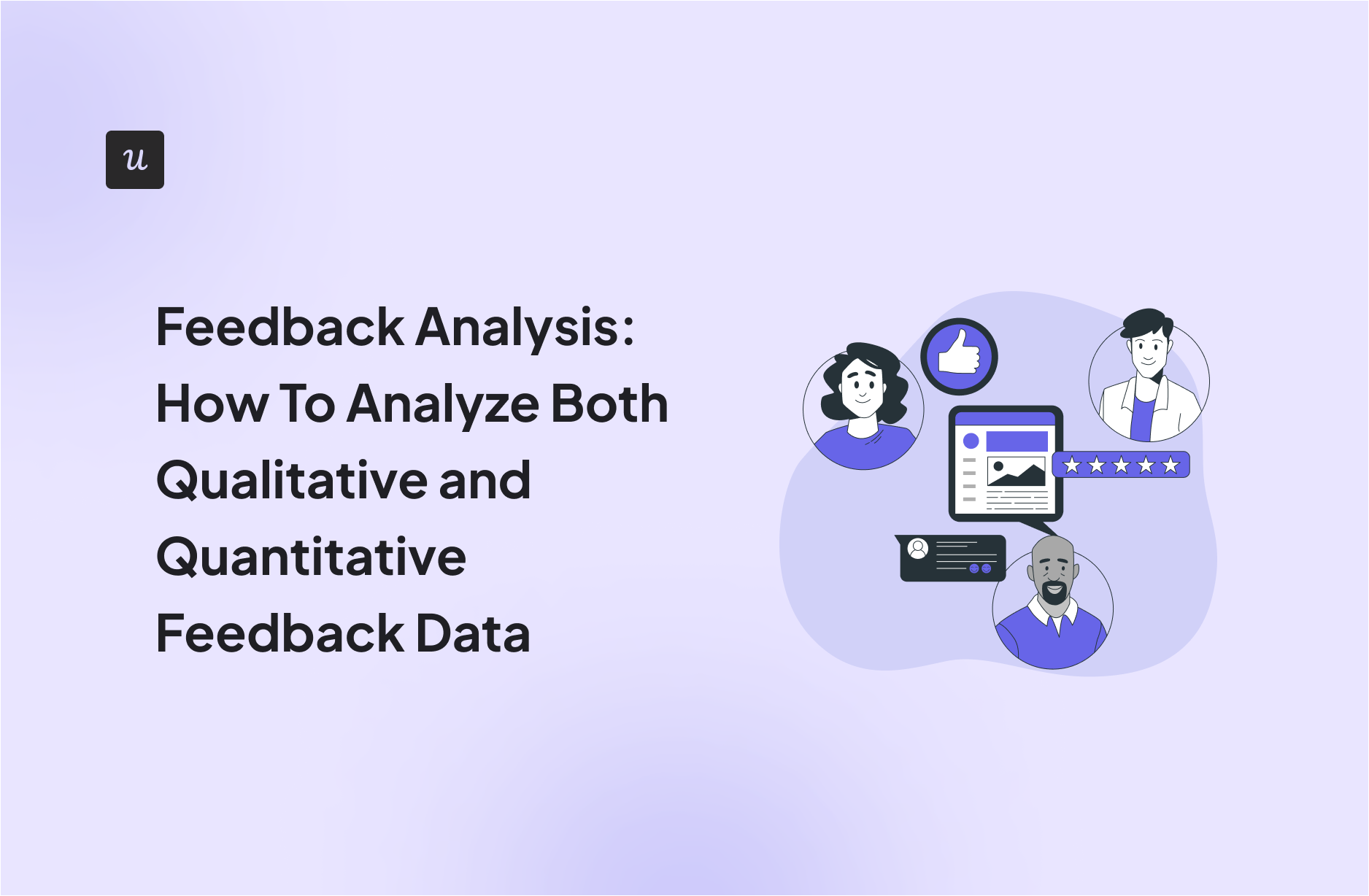 u

Feedback Analysis: How To Analyze Both Qualitative and Quantitative Feedback Data